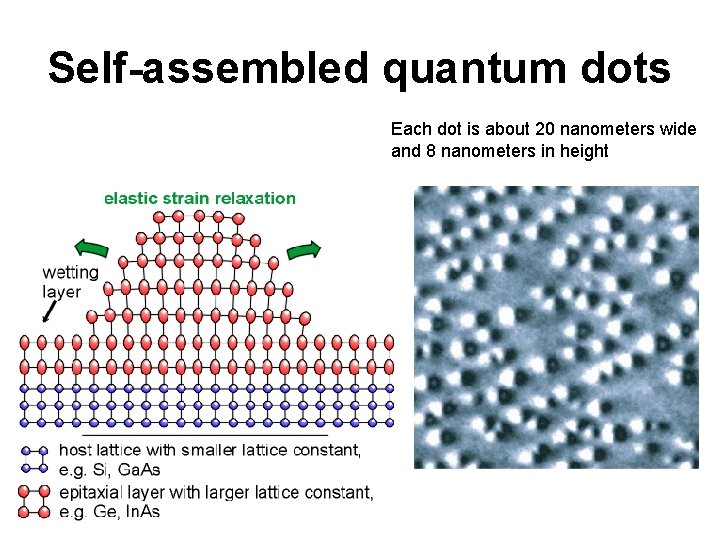 Self-assembled quantum dots

Each dot is about 20 nanometers wide and 8 nanometers in height

elastic strain relaxation

wetting layer

host lattice with smaller lattice constant, e.g. Si, GaAs

epitaxial layer with larger lattice constant, e.g. Ge, InAs